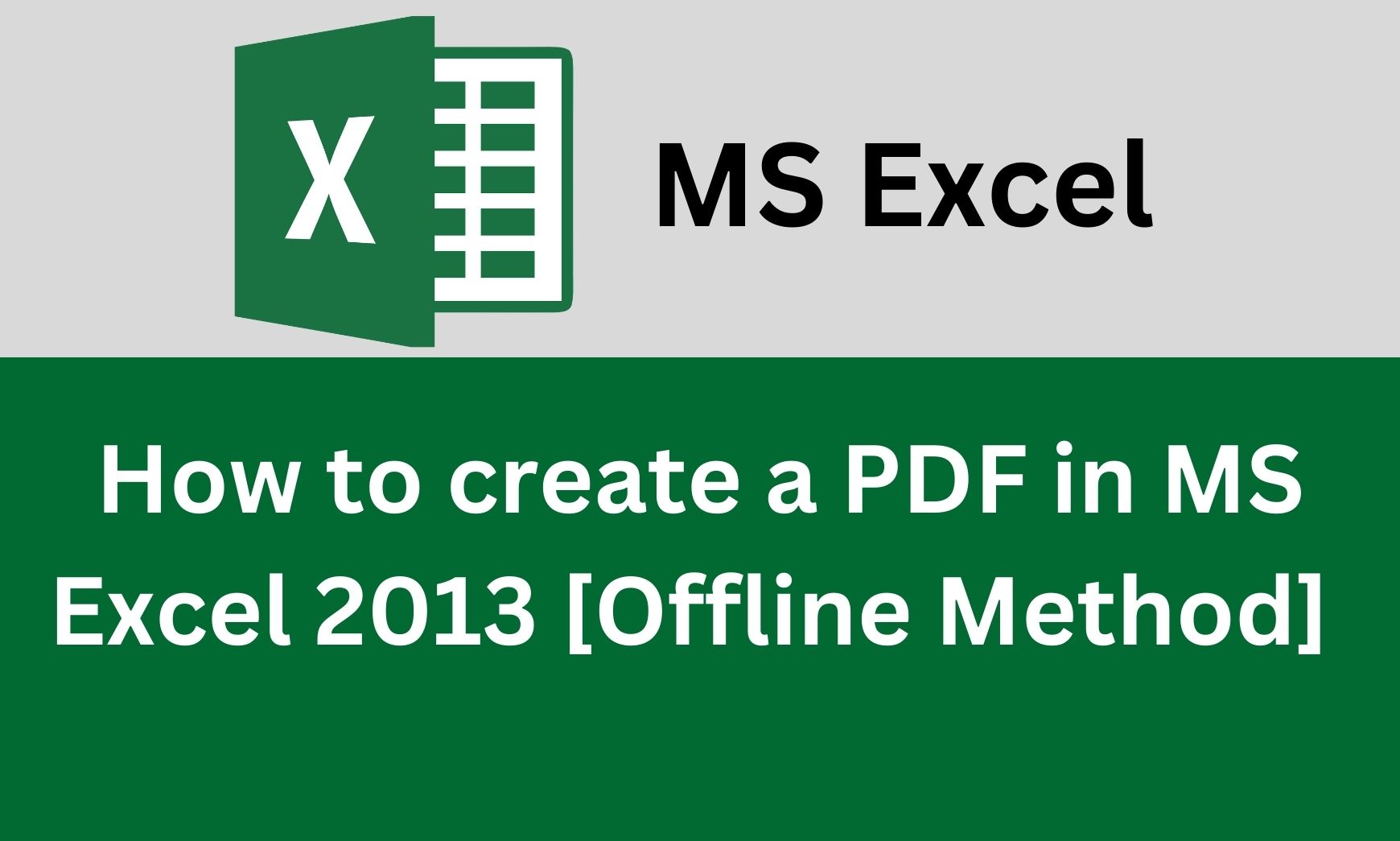 X

MS Excel

How to create a PDF in MS Excel 2013 [Offline Method]